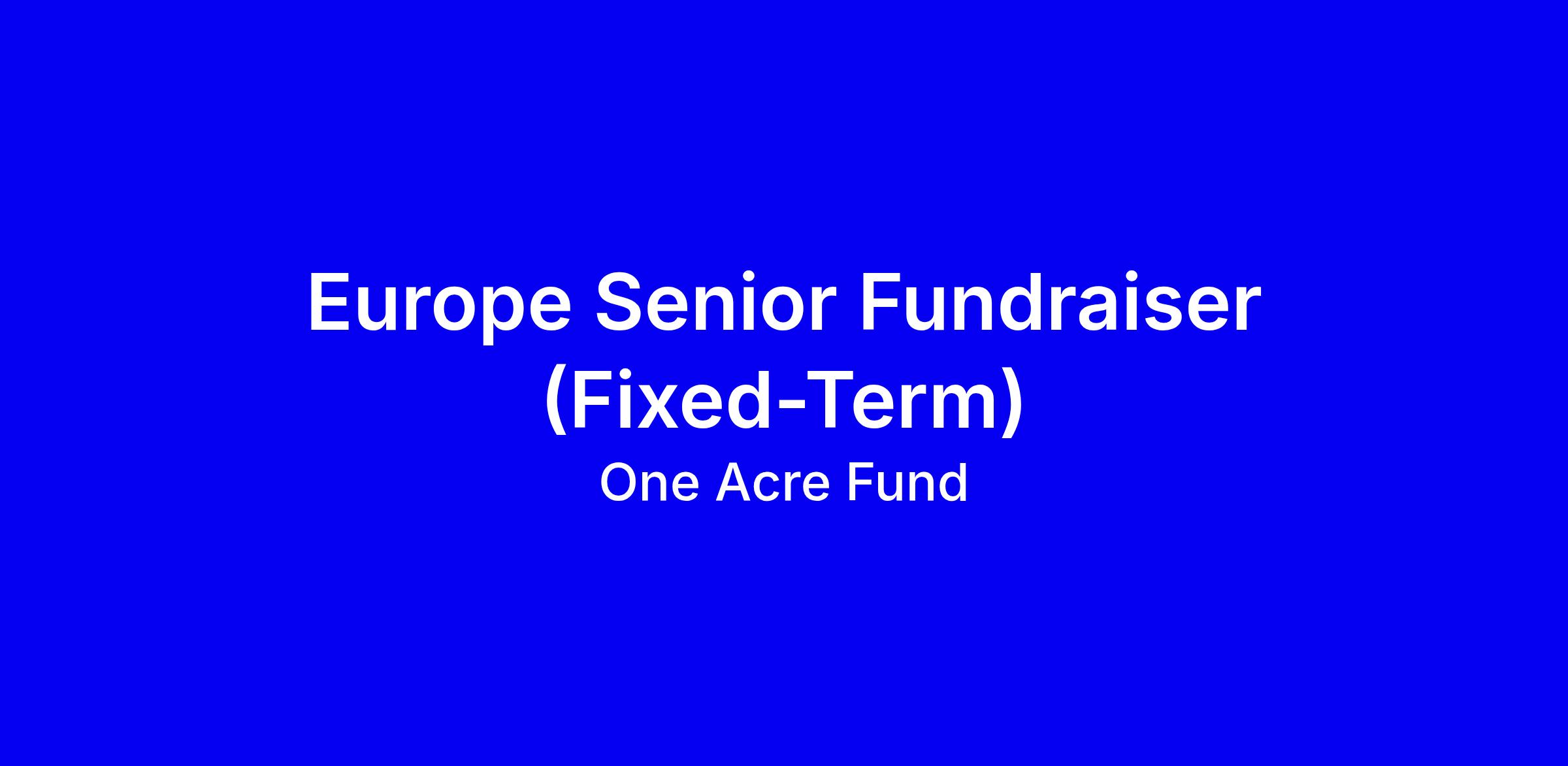 Europe Senior Fundraiser (Fixed-Term)

One Acre Fund